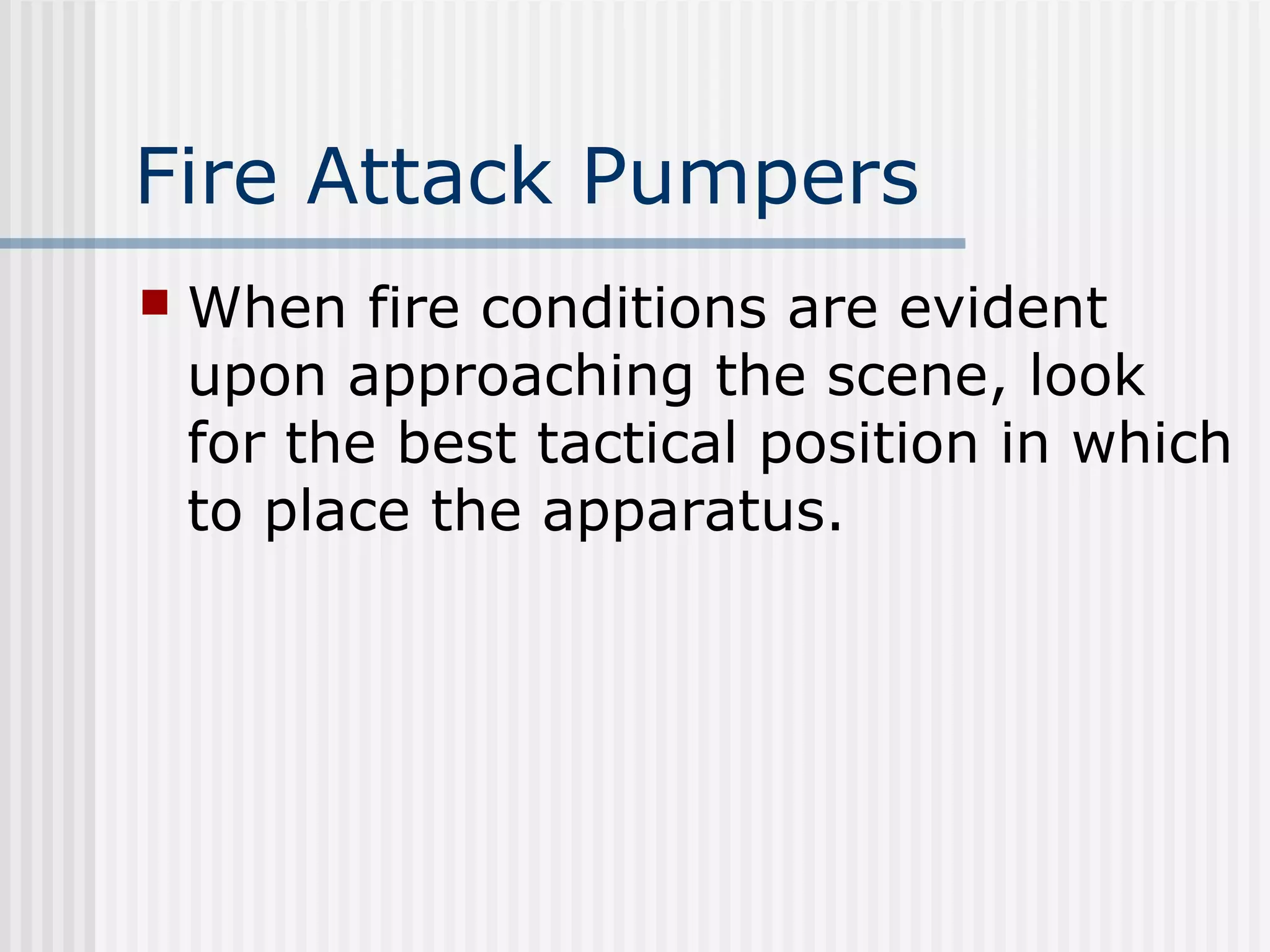 Fire Attack Pumpers

When fire conditions are evident upon approaching the scene, look for the best tactical position in which to place the apparatus.